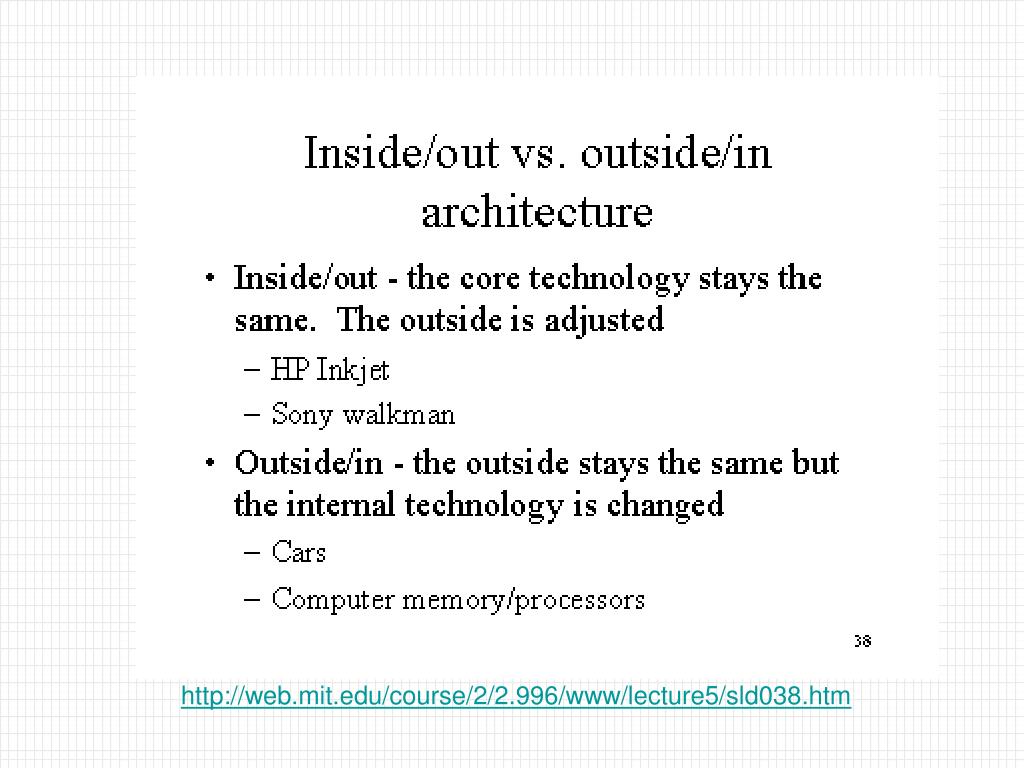 Inside/out vs. outside/in architecture

• Inside/out - the core technology stays the same.  The outside is adjusted
– HP Inkjet
– Sony walkman

• Outside/in - the outside stays the same but the internal technology is changed
– Cars
– Computer memory/processors

38

http://web.mit.edu/course/2/2.996/www/lecture5/sld038.htm